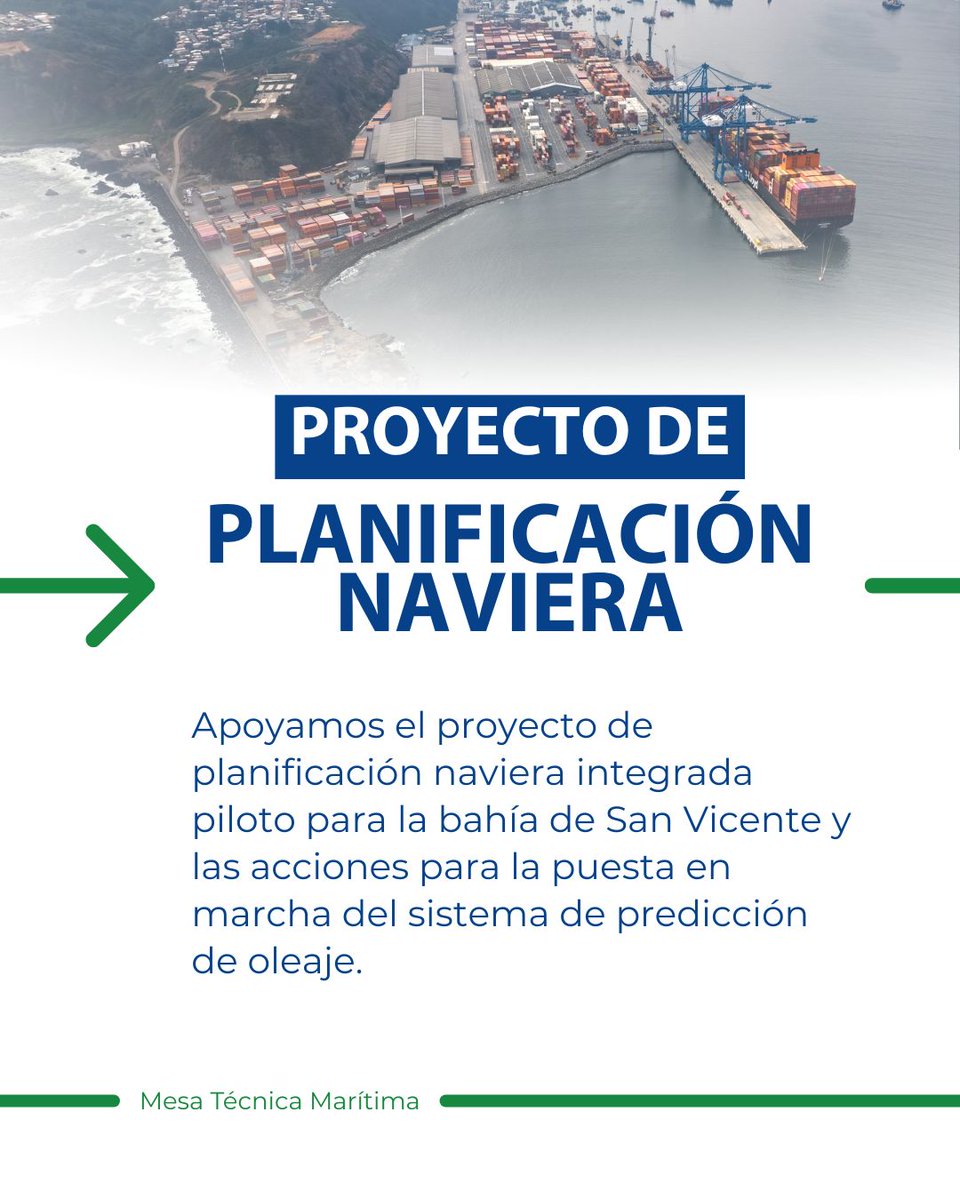 PROYECTO DE
PLANIFICACIÓN NAVIERA

Apoyamos el proyecto de planificación naviera integrada piloto para la bahía de San Vicente y las acciones para la puesta en marcha del sistema de predicción de oleaje.

Mesa Técnica Marítima